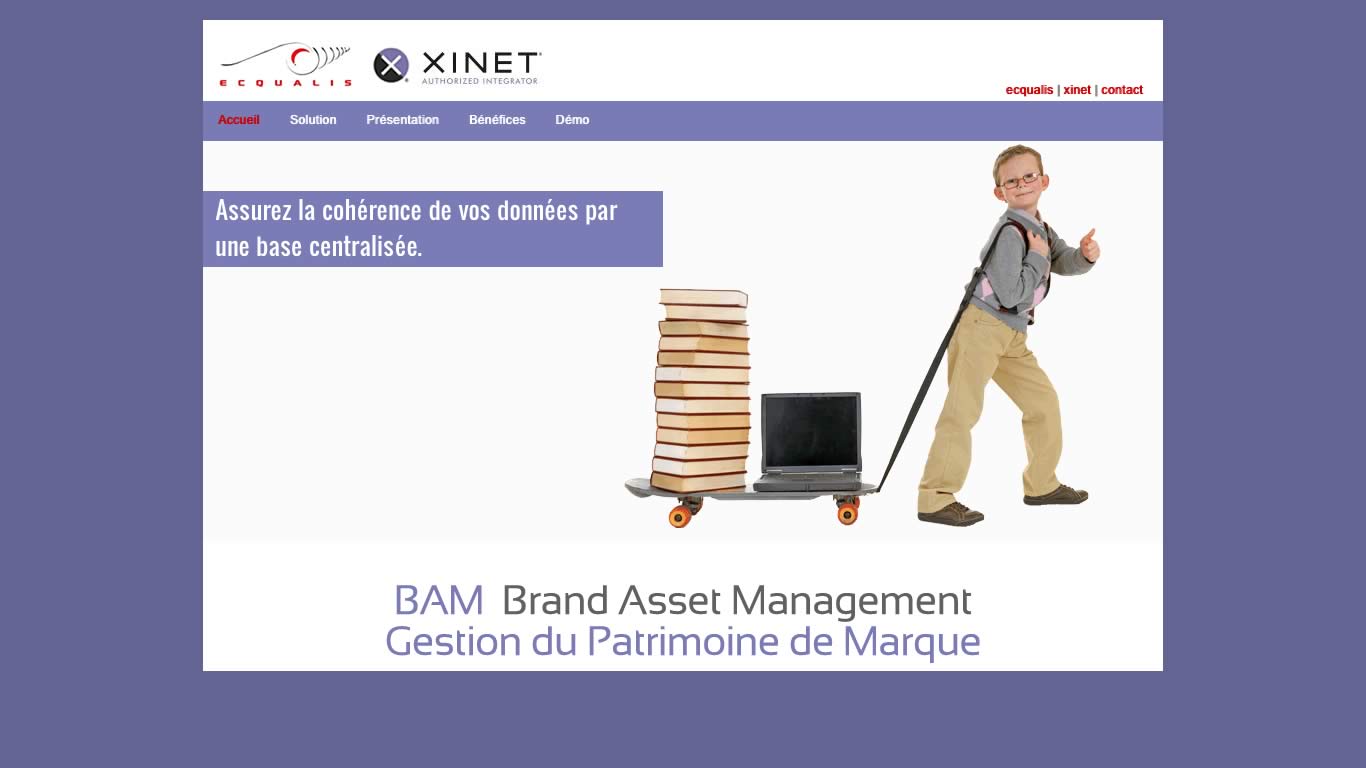 ECQUALIS

XINET
AUTHORIZED INTEGRATOR

ecqualis | xinet | contact

Accueil Solution Présentation Bénéfices Démo

Assurez la cohérence de vos données par une base centralisée.

BAM Brand Asset Management
Gestion du Patrimoine de Marque